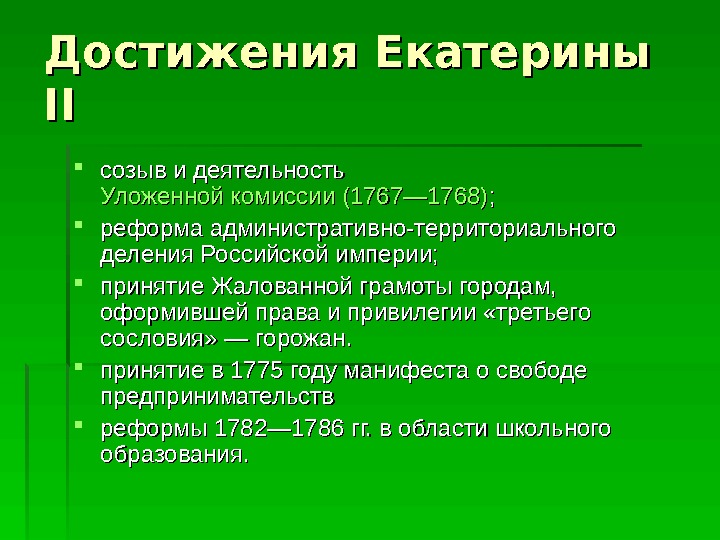 Достижения Екатерины II

- созыв и деятельность Уложенной комиссии (1767—1768);
- реформа административно-территориального деления Российской империи;
- принятие Жалованной грамоты городам, оформившей права и привилегии «третьего сословия» — горожан.
- принятие в 1775 году манифеста о свободе предпринимательств
- реформы 1782—1786 гг. в области школьного образования.